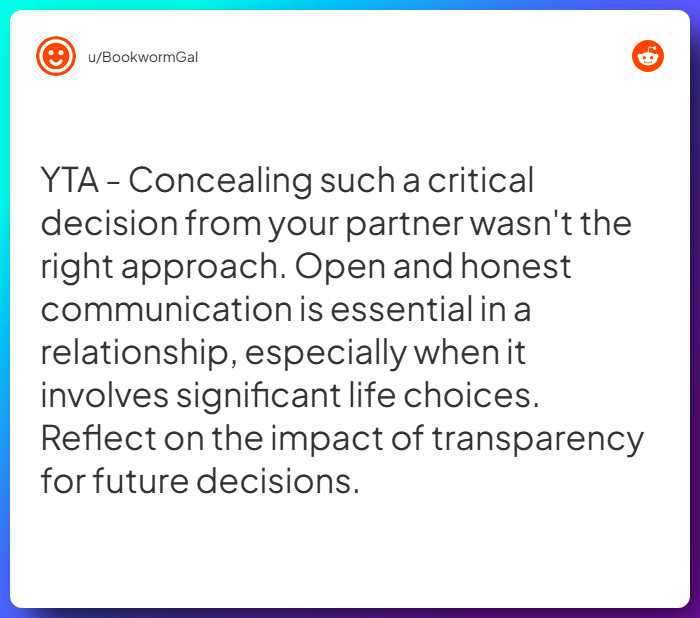 u/BookwormGal

YTA - Concealing such a critical decision from your partner wasn't the right approach. Open and honest communication is essential in a relationship, especially when it involves significant life choices. Reflect on the impact of transparency for future decisions.